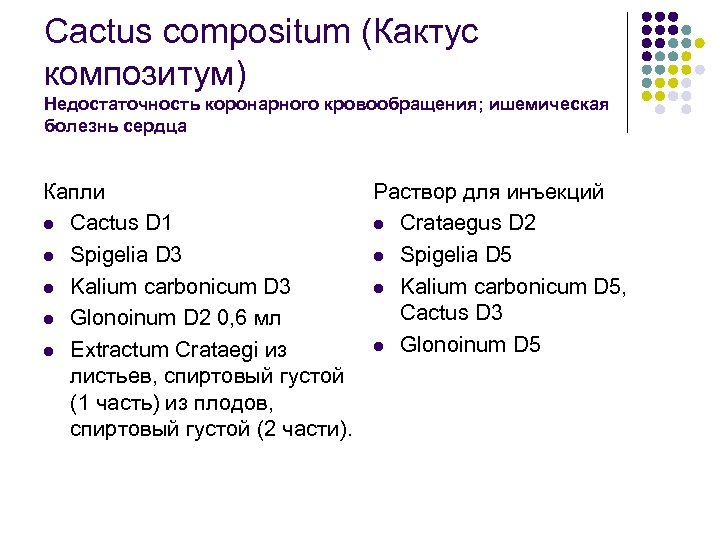 Cactus compositum (Кактус композитум)
Недостаточность коронарного кровообращения; ишемическая болезнь сердца

Капли
- Cactus D1
- Spigelia D3
- Kalium carbonicum D3
- Glonoinum D2 0,6 мл
- Extractum Crataegi из листьев, спиртовый густой (1 часть) из плодов, спиртовый густой (2 части).

Раствор для инъекций
- Crataegus D2
- Spigelia D5
- Kalium carbonicum D5, Cactus D3
- Glonoinum D5